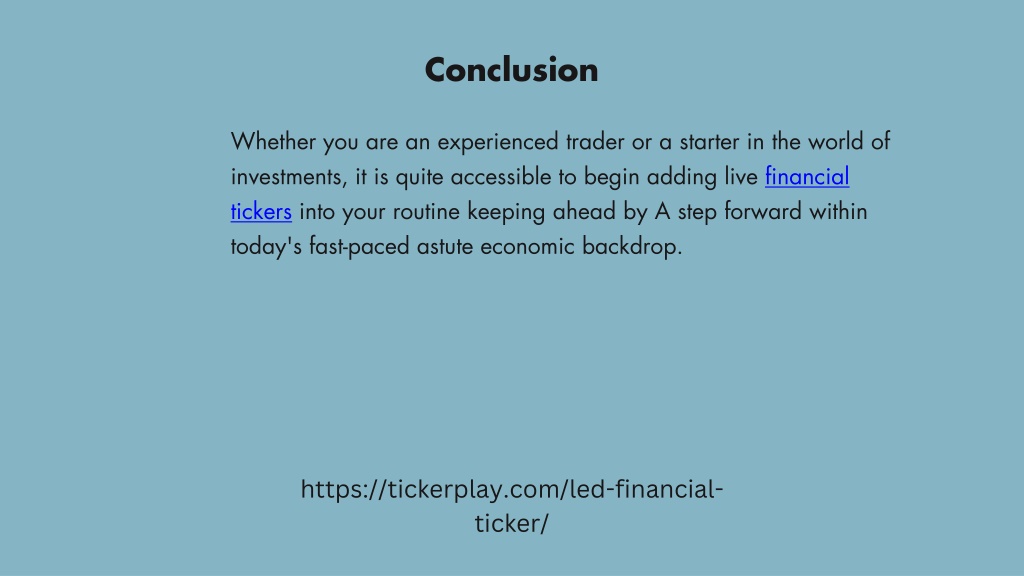 Conclusion

Whether you are an experienced trader or a starter in the world of investments, it is quite accessible to begin adding live financial tickers into your routine keeping ahead by A step forward within today's fast-paced astute economic backdrop.

https://tickerplay.com/led-financial-ticker/